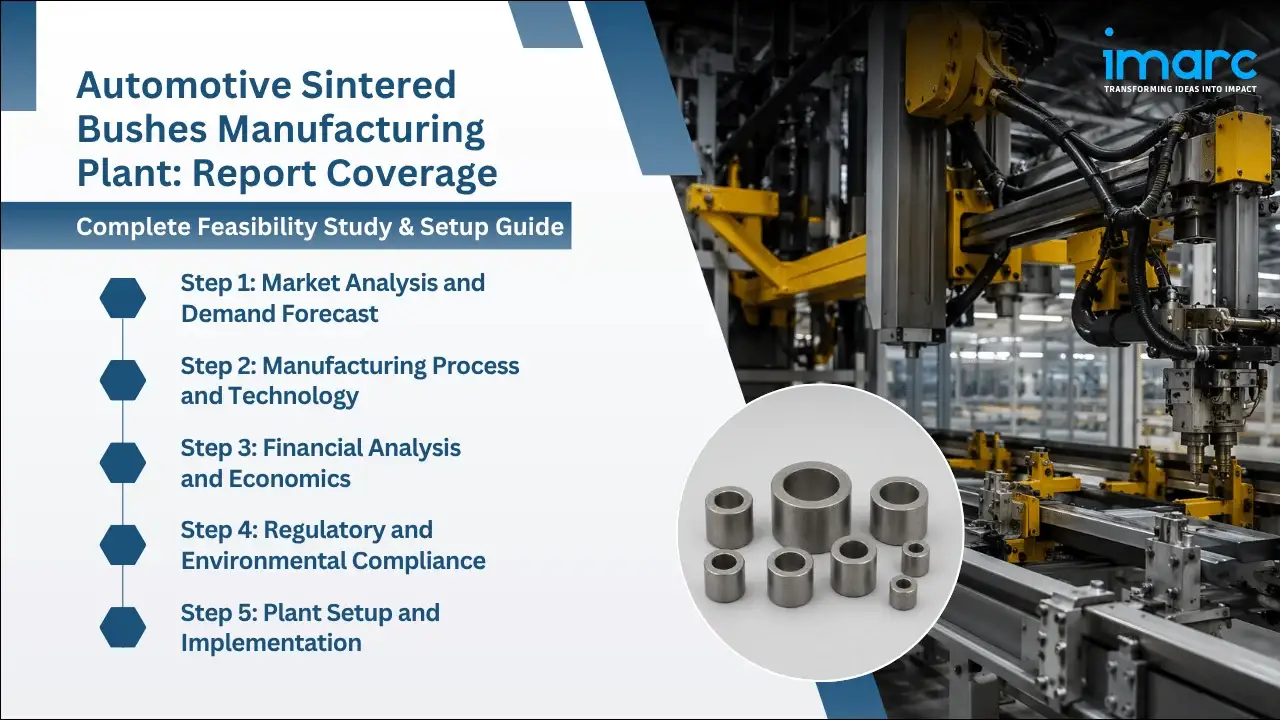 Automotive Sintered Bushes Manufacturing Plant: Report Coverage

Complete Feasibility Study & Setup Guide

Step 1: Market Analysis and Demand Forecast

Step 2: Manufacturing Process and Technology

Step 3: Financial Analysis and Economics

Step 4: Regulatory and Environmental Compliance

Step 5: Plant Setup and Implementation

imarc
TRANSFORMING IDEAS INTO IMPACT